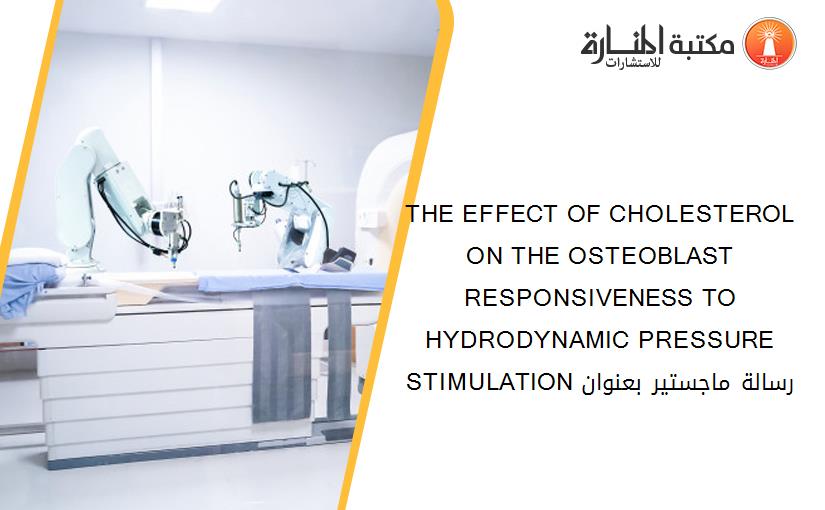 مكتبة المنارة للاستشارات

THE EFFECT OF CHOLESTEROL ON THE OSTEOBLAST RESPONSIVENESS TO HYDRODYNAMIC PRESSURE STIMULATION رسالة ماجستير بعنوان